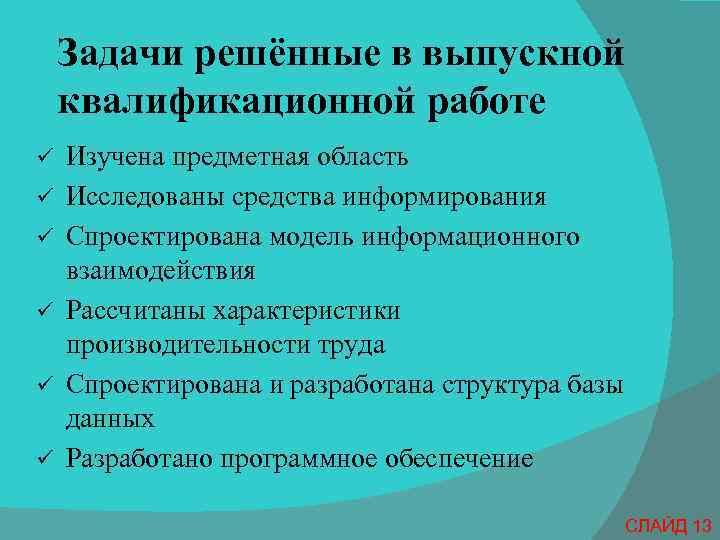 Задачи решённые в выпускной квалификационной работе

✓ Изучена предметная область
✓ Исследованы средства информирования
✓ Спроектирована модель информационного взаимодействия
✓ Рассчитаны характеристики производительности труда
✓ Спроектирована и разработана структура базы данных
✓ Разработано программное обеспечение

СЛАЙД 13